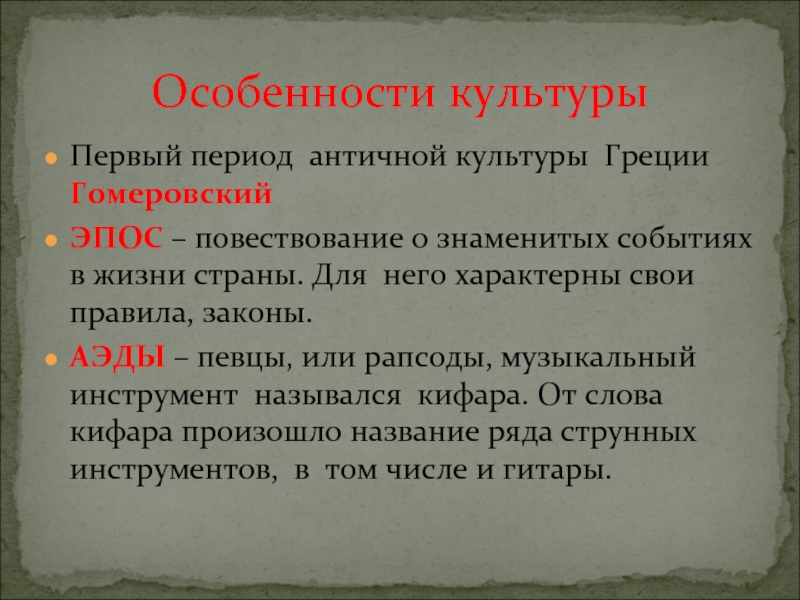 Особенности культуры

Первый период античной культуры Греции Гомеровский

ЭПОС – повествование о знаменитых событиях в жизни страны. Для него характерны свои правила, законы.

АЭДЫ – певцы, или рапсоды, музыкальный инструмент назывался кифара. От слова кифара произошло название ряда струнных инструментов, в том числе и гитары.